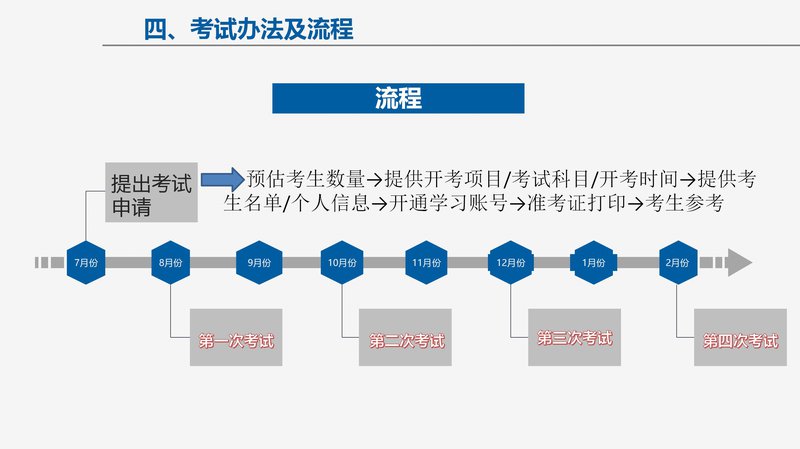 四、考试办法及流程

流程

提出考试申请

预估考生数量→提供开考项目/考试科目/开考时间→提供考生名单/个人信息→开通学习账号→准考证打印→考生参考

7月份

8月份

9月份

10月份

11月份

12月份

1月份

2月份

第一次考试

第二次考试

第三次考试

第四次考试